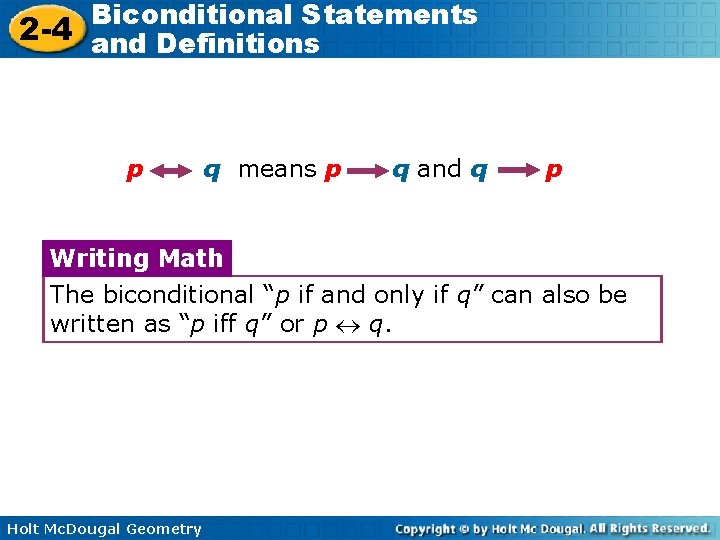 2-4 Biconditional Statements and Definitions

$p \leftrightarrow q$ means $p \rightarrow q$ and $q \rightarrow p$

Writing Math

The biconditional "$p$ if and only if $q$" can also be written as "$p$ iff $q$" or $p \leftrightarrow q$.

Holt McDougal Geometry

Copyright © by Holt Mc Dougal. All Rights Reserved.